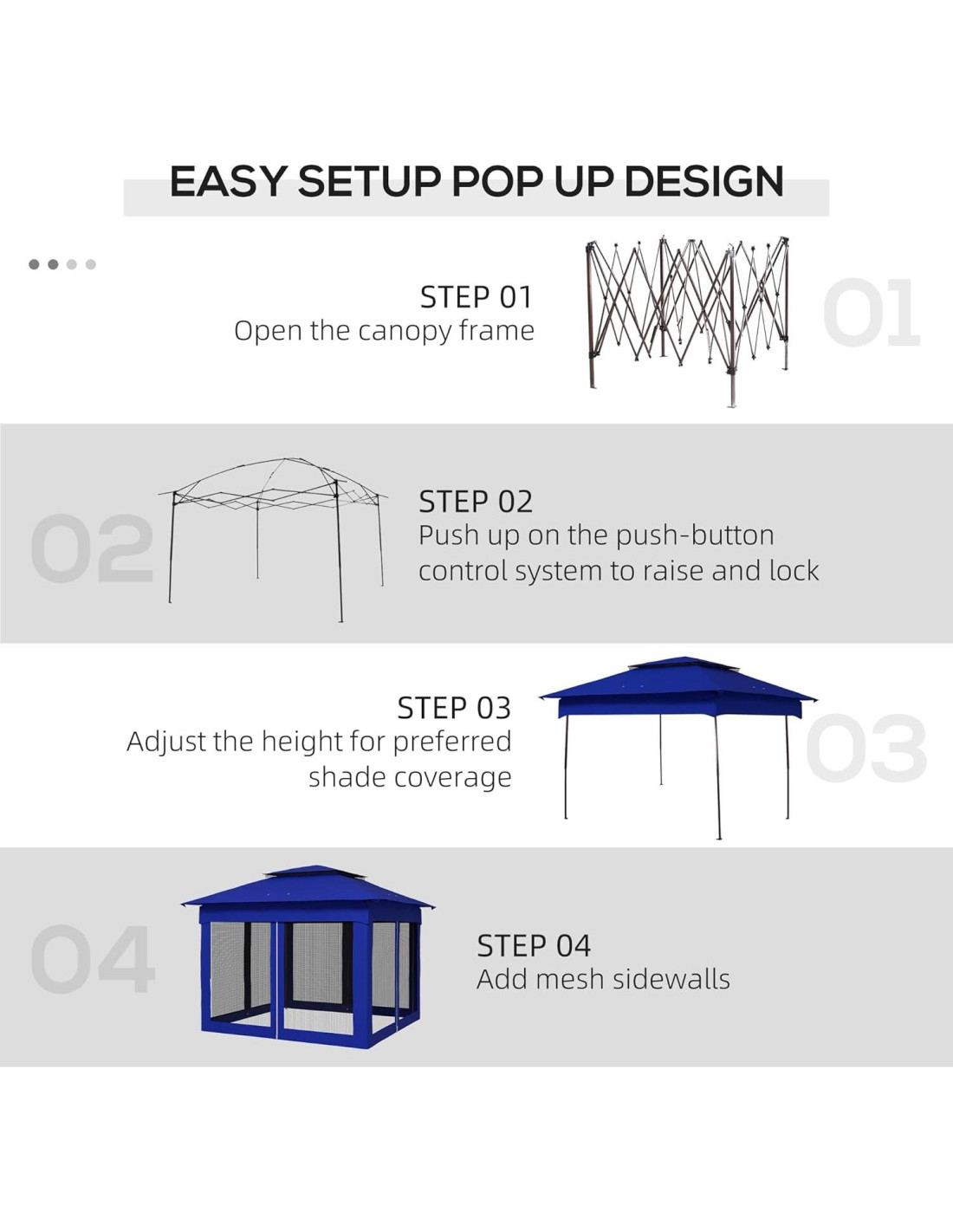 EASY SETUP POP UP DESIGN

STEP 01
Open the canopy frame

01

02

STEP 02
Push up on the push-button control system to raise and lock

STEP 03
Adjust the height for preferred shade coverage

03

04

STEP 04
Add mesh sidewalls